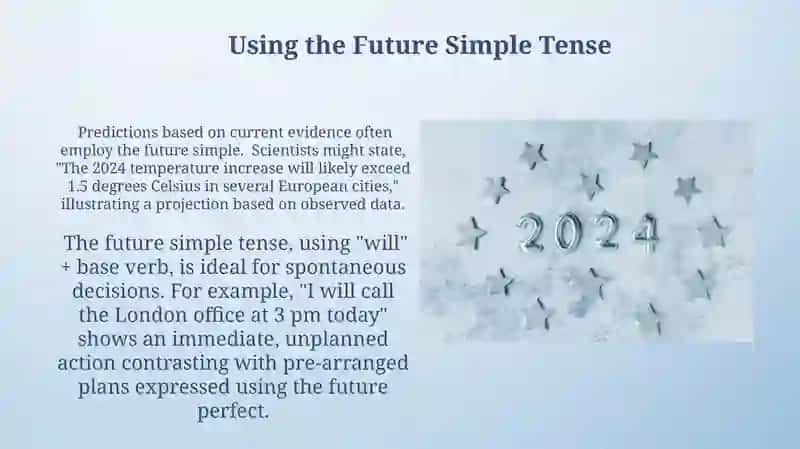 Using the Future Simple Tense

Predictions based on current evidence often employ the future simple. Scientists might state, "The 2024 temperature increase will likely exceed 1.5 degrees Celsius in several European cities," illustrating a projection based on observed data.

The future simple tense, using "will" + base verb, is ideal for spontaneous decisions. For example, "I will call the London office at 3 pm today" shows an immediate, unplanned action contrasting with pre-arranged plans expressed using the future perfect.

2024